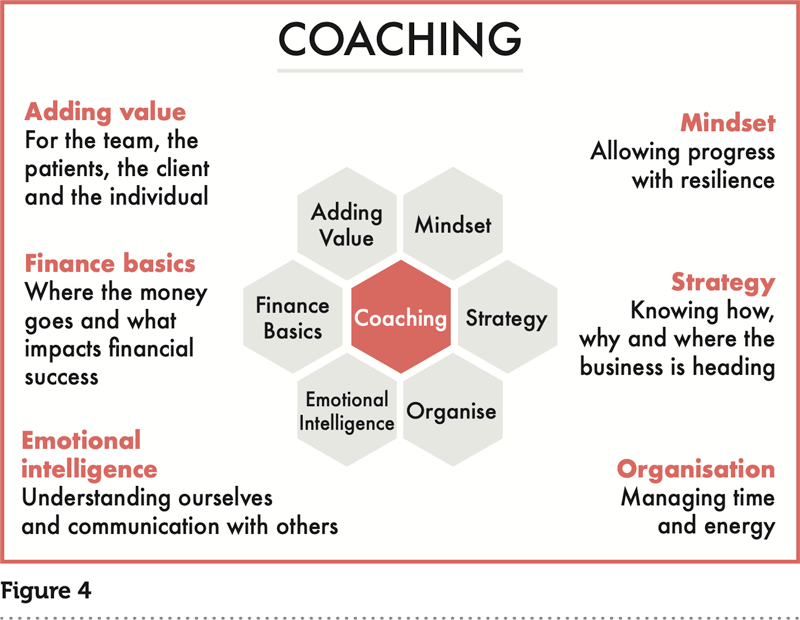 COACHING

Adding value
For the team, the patients, the client and the individual

Finance basics
Where the money goes and what impacts financial success

Emotional intelligence
Understanding ourselves and communication with others

Adding Value

Mindset

Finance Basics

Coaching

Strategy

Emotional Intelligence

Organise

Mindset
Allowing progress with resilience

Strategy
Knowing how, why and where the business is heading

Organisation
Managing time and energy

Figure 4